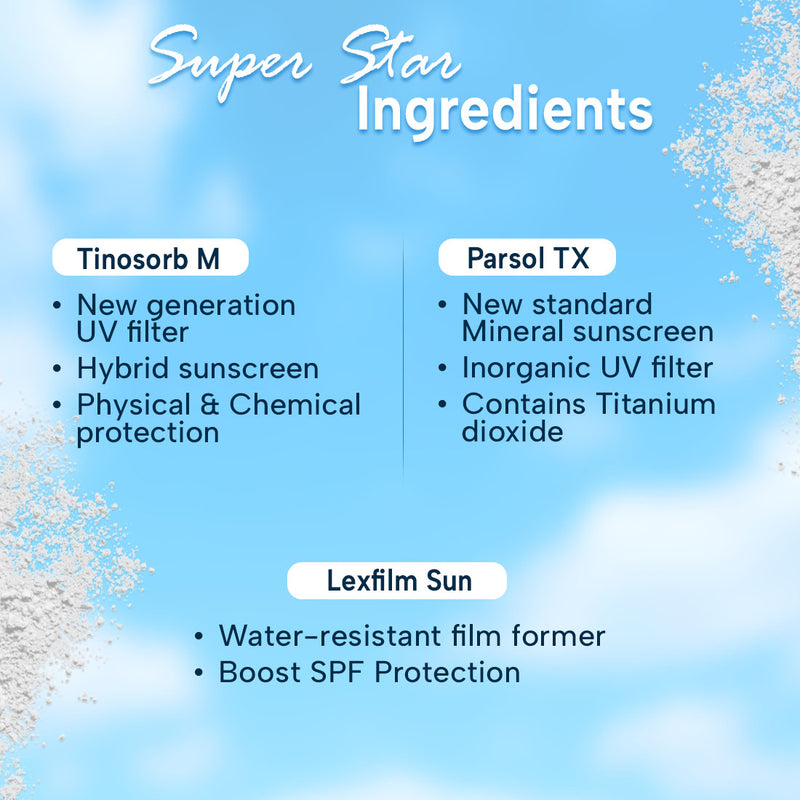 Super Star
Ingredients

Tinosorb M

• New generation UV filter
• Hybrid sunscreen
• Physical & Chemical protection

Parsol TX

• New standard Mineral sunscreen
• Inorganic UV filter
• Contains Titanium dioxide

Lexfilm Sun

• Water-resistant film former
• Boost SPF Protection